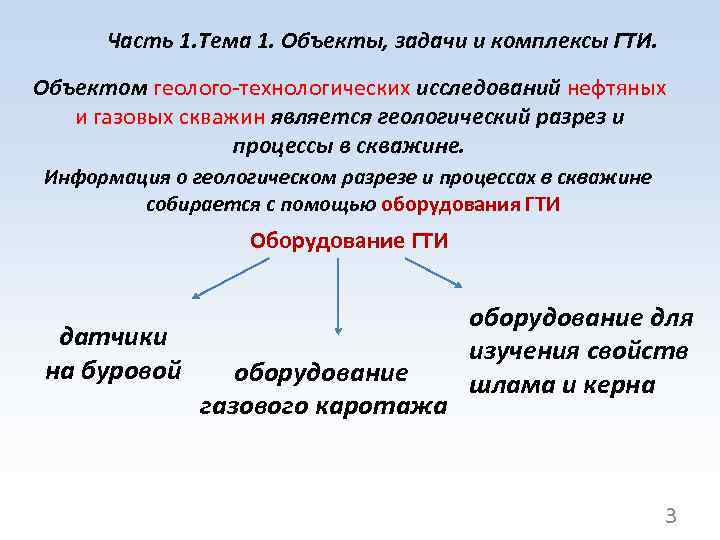 Часть 1.Тема 1. Объекты, задачи и комплексы ГТИ.

Объектом геолого-технологических исследований нефтяных и газовых скважин является геологический разрез и процессы в скважине.

Информация о геологическом разрезе и процессах в скважине собирается с помощью оборудования ГТИ

Оборудование ГТИ

датчики на буровой

оборудование газового каротажа

оборудование для изучения свойств шлама и керна

3